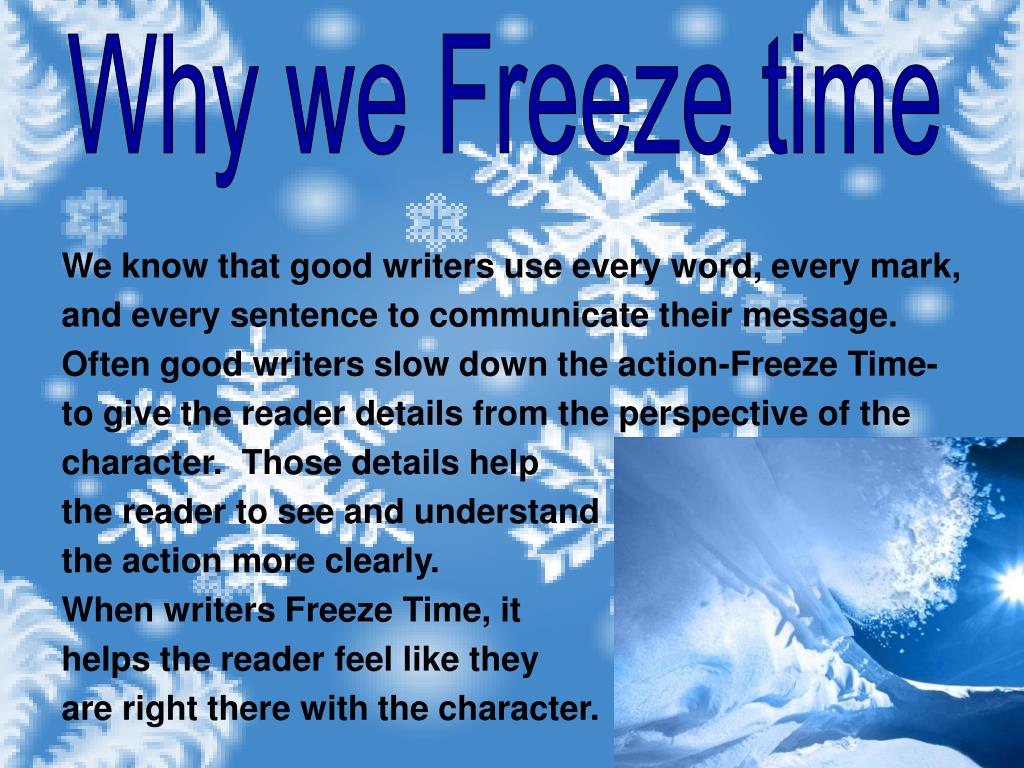 Why we Freeze time

We know that good writers use every word, every mark, and every sentence to communicate their message. Often good writers slow down the action-Freeze Time- to give the reader details from the perspective of the character. Those details help the reader to see and understand the action more clearly.

When writers Freeze Time, it helps the reader feel like they are right there with the character.